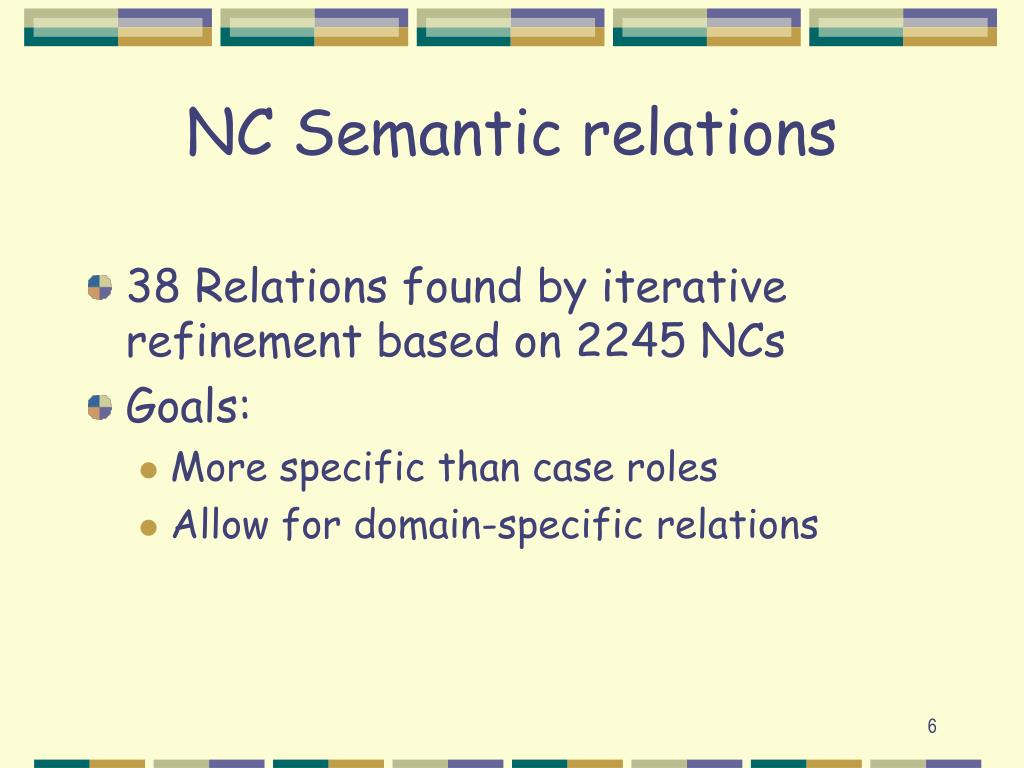 NC Semantic relations

38 Relations found by iterative refinement based on 2245 NCs

Goals:

More specific than case roles

Allow for domain-specific relations

6